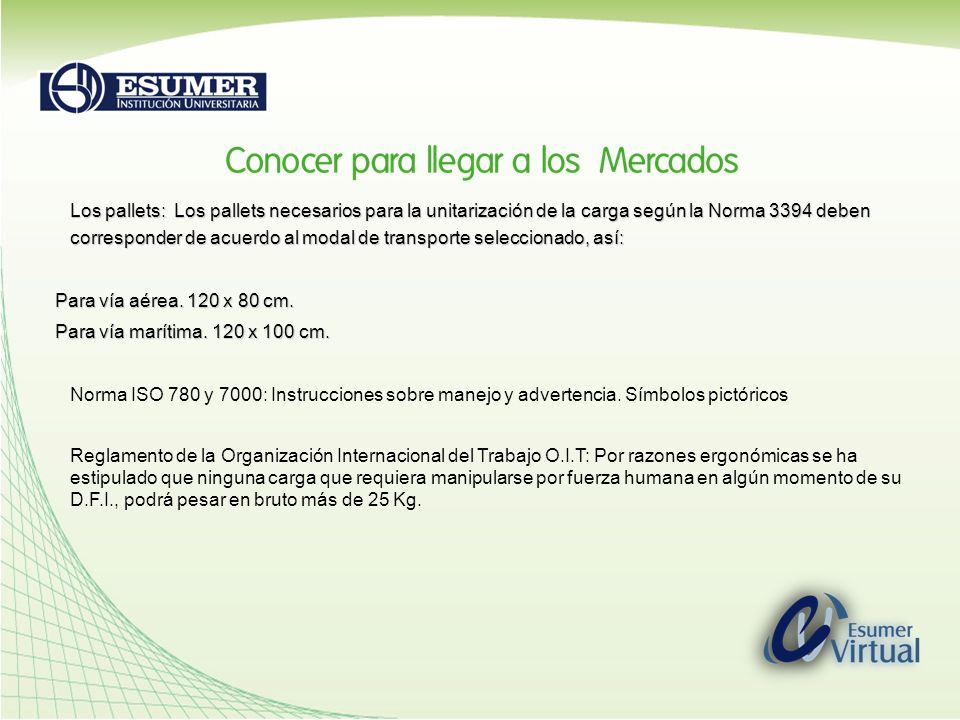 ESUMER
INSTITUCIÓN UNIVERSITARIA

Conocer para llegar a los Mercados

Los pallets: Los pallets necesarios para la unitarización de la carga según la Norma 3394 deben corresponder de acuerdo al modal de transporte seleccionado, así:

Para vía aérea. 120 x 80 cm.

Para vía marítima. 120 x 100 cm.

Norma ISO 780 y 7000: Instrucciones sobre manejo y advertencia. Símbolos pictóricos

Reglamento de la Organización Internacional del Trabajo O.I.T: Por razones ergonómicas se ha estipulado que ninguna carga que requiera manipularse por fuerza humana en algún momento de su D.F.I., podrá pesar en bruto más de 25 Kg.

Esumer Virtual